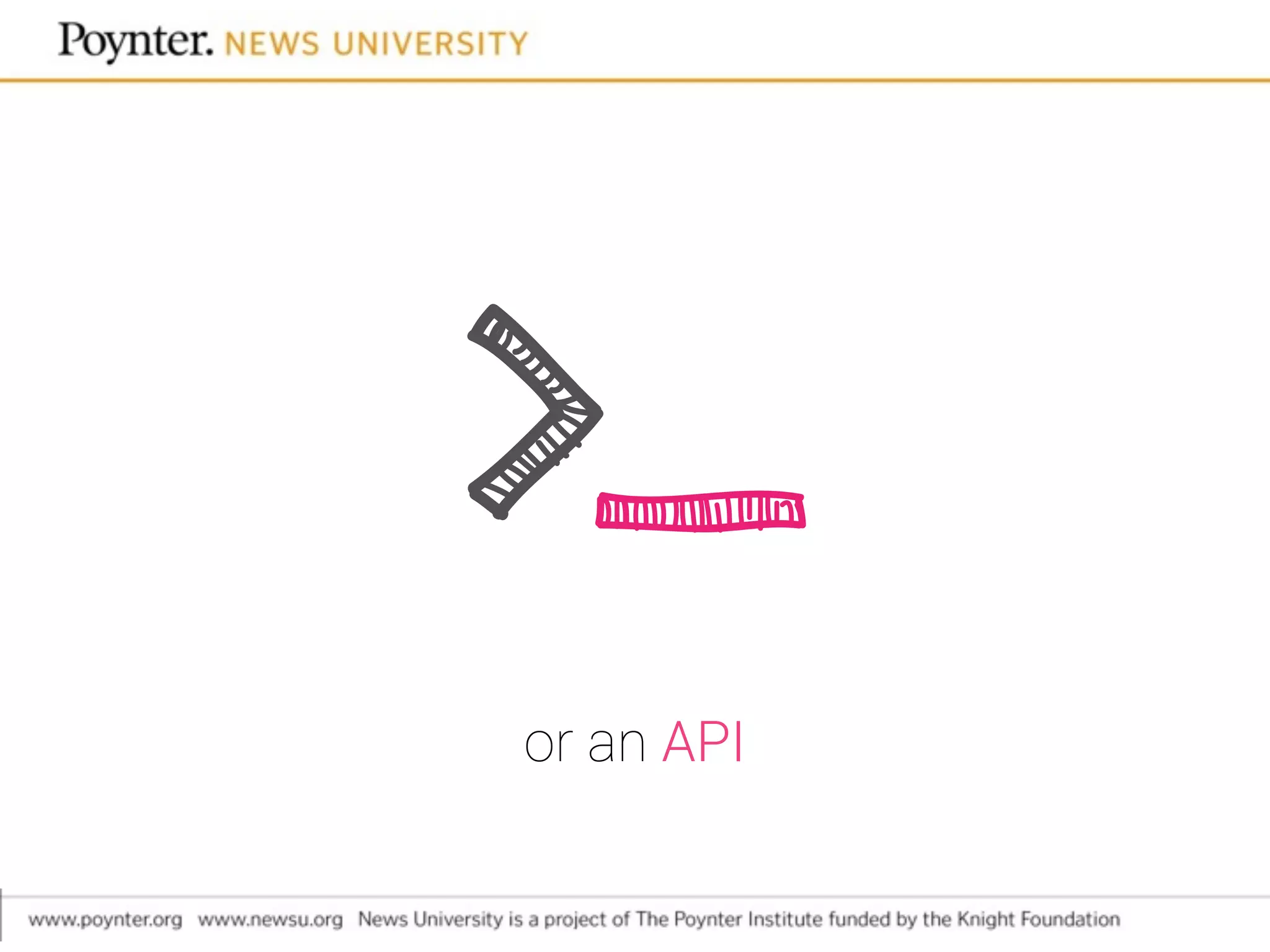 Poynter. NEWS UNIVERSITY

or an API

www.poynter.org www.newsu.org News University is a project of The Poynter Institute funded by the Knight Foundation